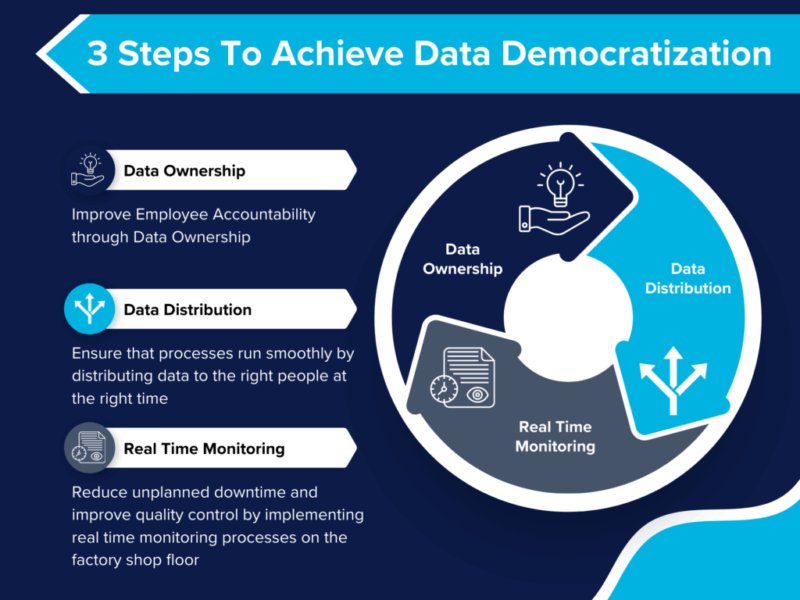 3 Steps To Achieve Data Democratization

Data Ownership

Improve Employee Accountability through Data Ownership

Data Distribution

Ensure that processes run smoothly by distributing data to the right people at the right time

Real Time Monitoring

Reduce unplanned downtime and improve quality control by implementing real time monitoring processes on the factory shop floor

Data Ownership

Data Distribution

Real Time Monitoring